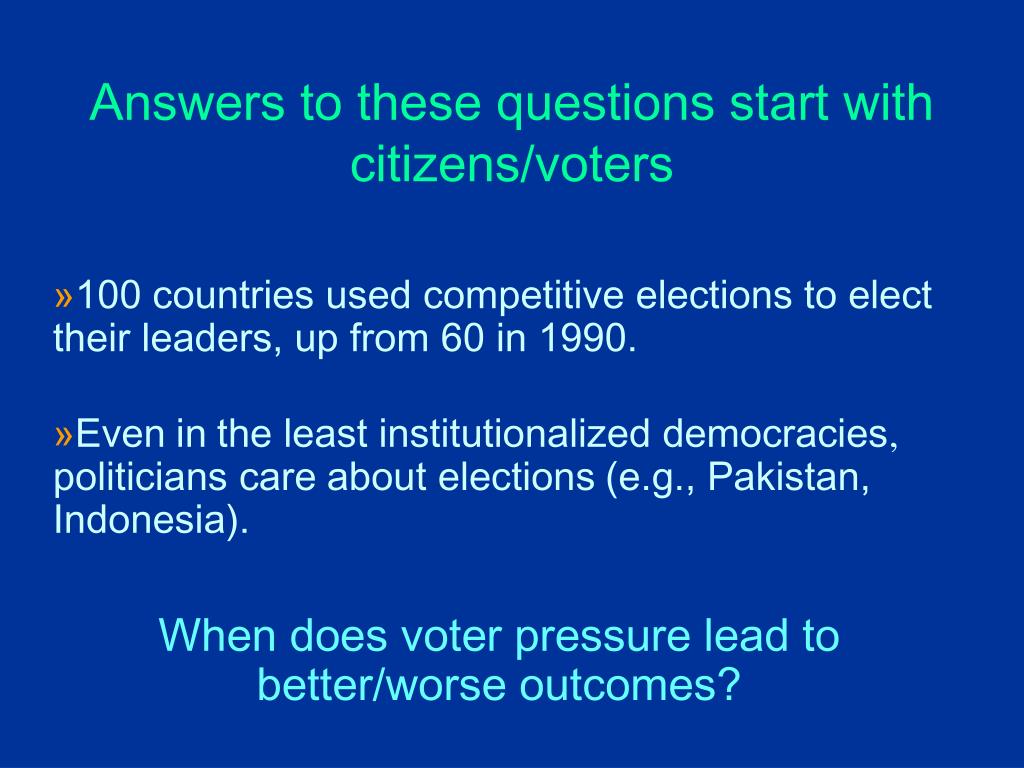 Answers to these questions start with citizens/voters

»100 countries used competitive elections to elect their leaders, up from 60 in 1990.

»Even in the least institutionalized democracies, politicians care about elections (e.g., Pakistan, Indonesia).

When does voter pressure lead to better/worse outcomes?